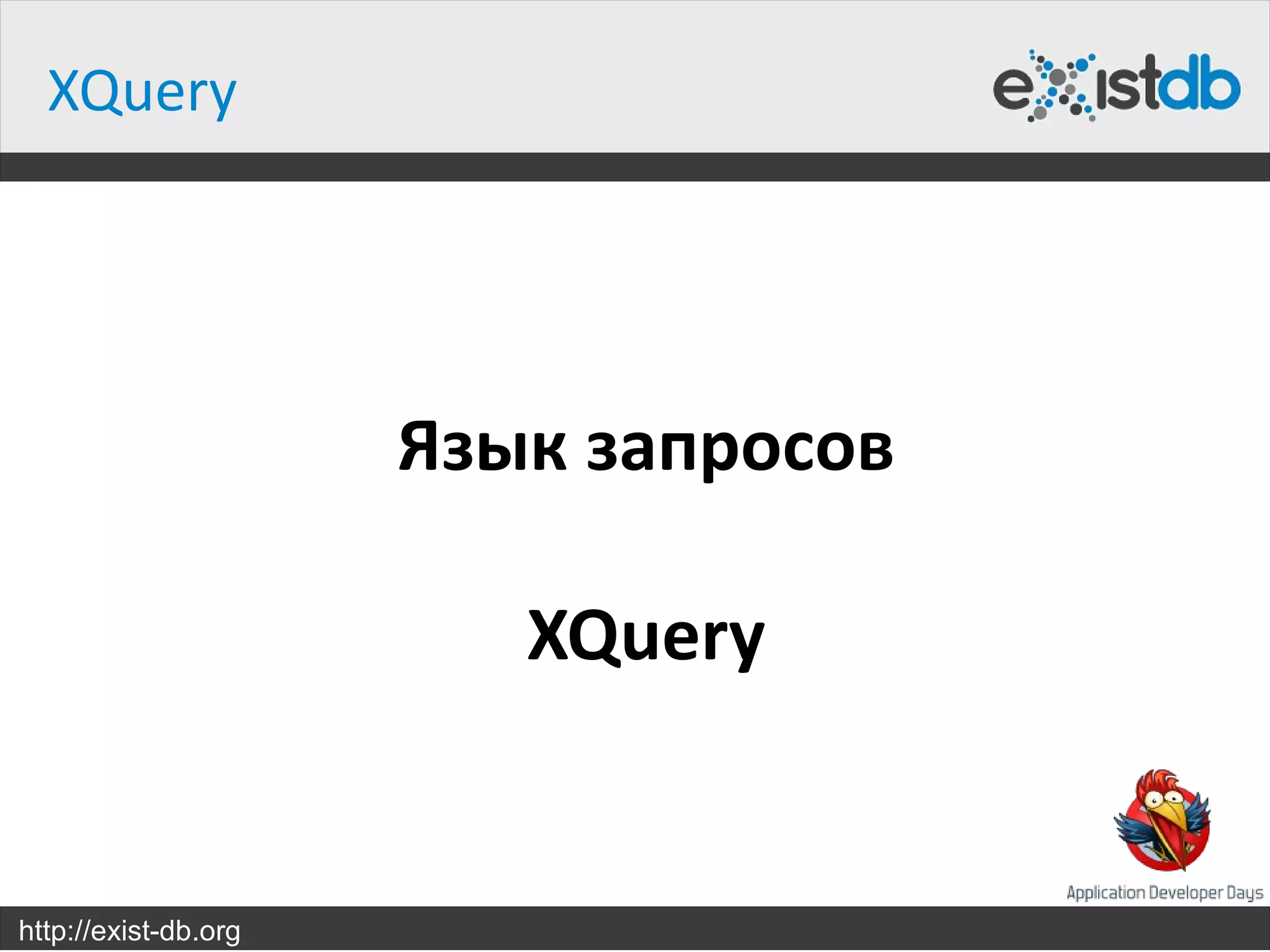 XQuery

existdb

Язык запросов

XQuery

Application Developer Days

http://exist-db.org